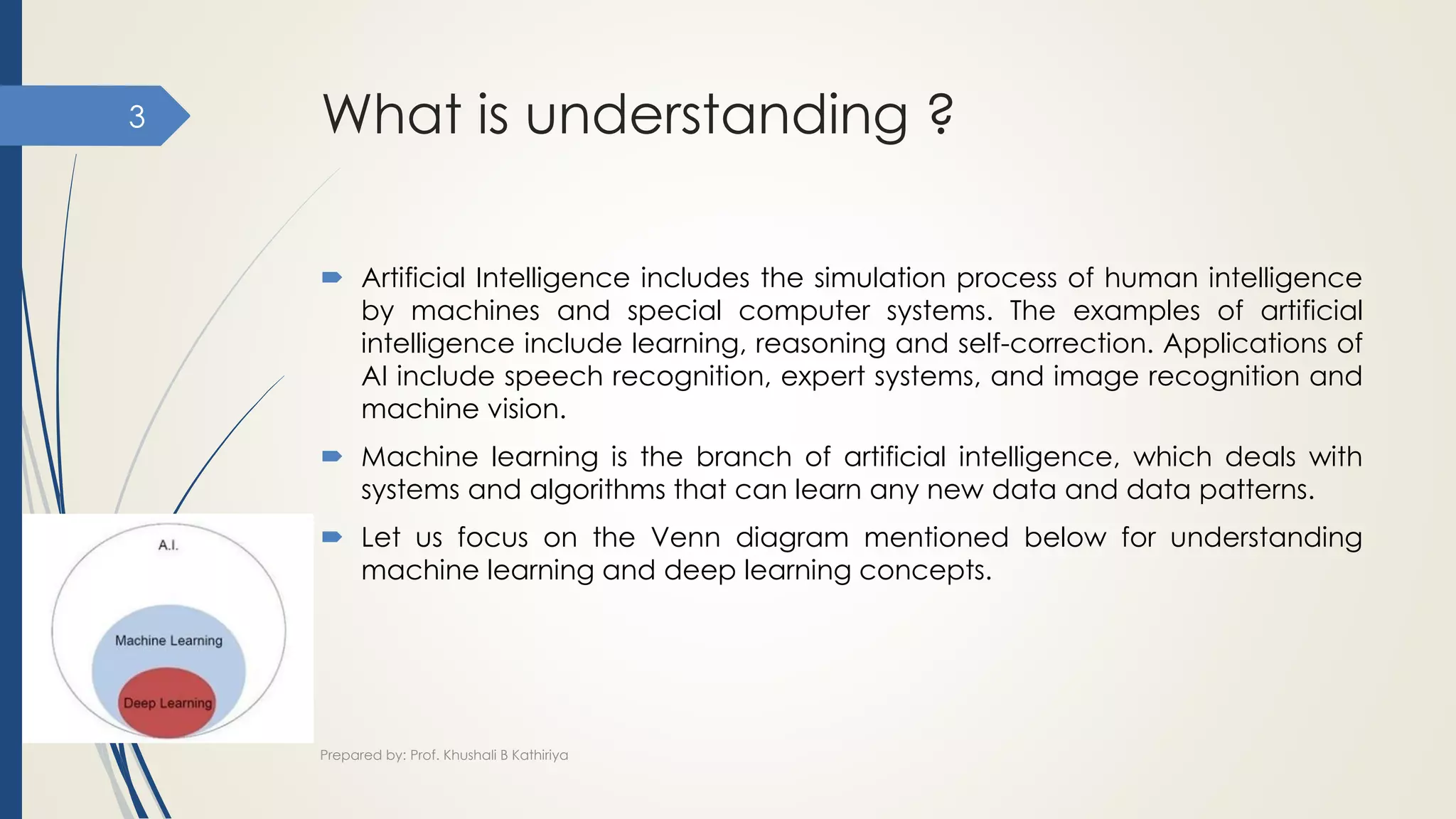 3

What is understanding ?

Artificial Intelligence includes the simulation process of human intelligence by machines and special computer systems. The examples of artificial intelligence include learning, reasoning and self-correction. Applications of AI include speech recognition, expert systems, and image recognition and machine vision.

Machine learning is the branch of artificial intelligence, which deals with systems and algorithms that can learn any new data and data patterns.

Let us focus on the Venn diagram mentioned below for understanding machine learning and deep learning concepts.

A.I.

Machine Learning

Deep Learning

Prepared by: Prof. Khushali B Kathiriya